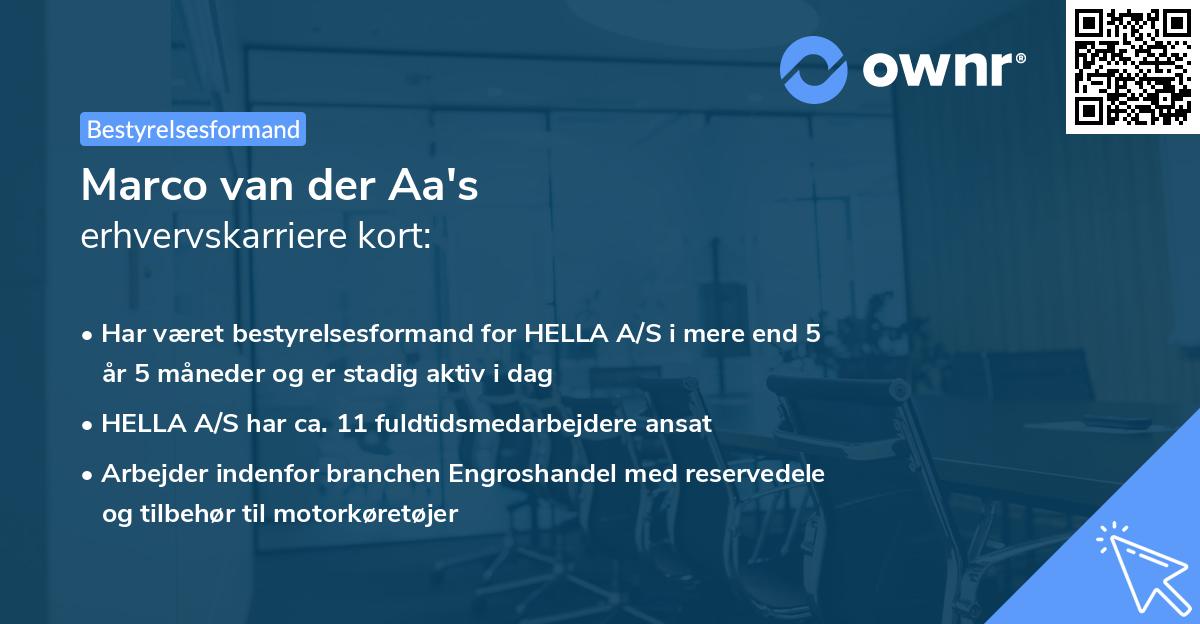 ownr®

Bestyrelsesformand

Marco van der Aa's
erhvervskarriere kort:

• Har været bestyrelsesformand for HELLA A/S i mere end 5 år 5 måneder og er stadig aktiv i dag
• HELLA A/S har ca. 11 fuldtidsmedarbejdere ansat
• Arbejder indenfor branchen Engroshandel med reservedele og tilbehør til motorkøretøjer